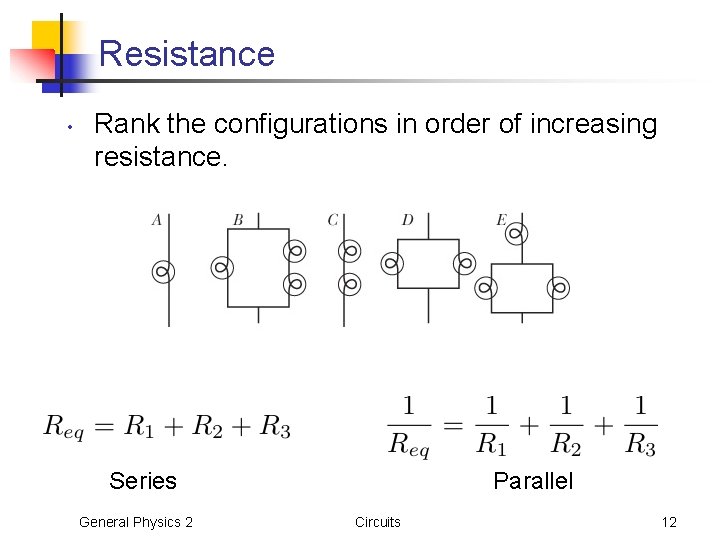 Resistance

• Rank the configurations in order of increasing resistance.

A B C D E

$R_{eq} = R_1 + R_2 + R_3$

Series

$\frac{1}{R_{eq}} = \frac{1}{R_1} + \frac{1}{R_2} + \frac{1}{R_3}$

Parallel

General Physics 2 Circuits 12